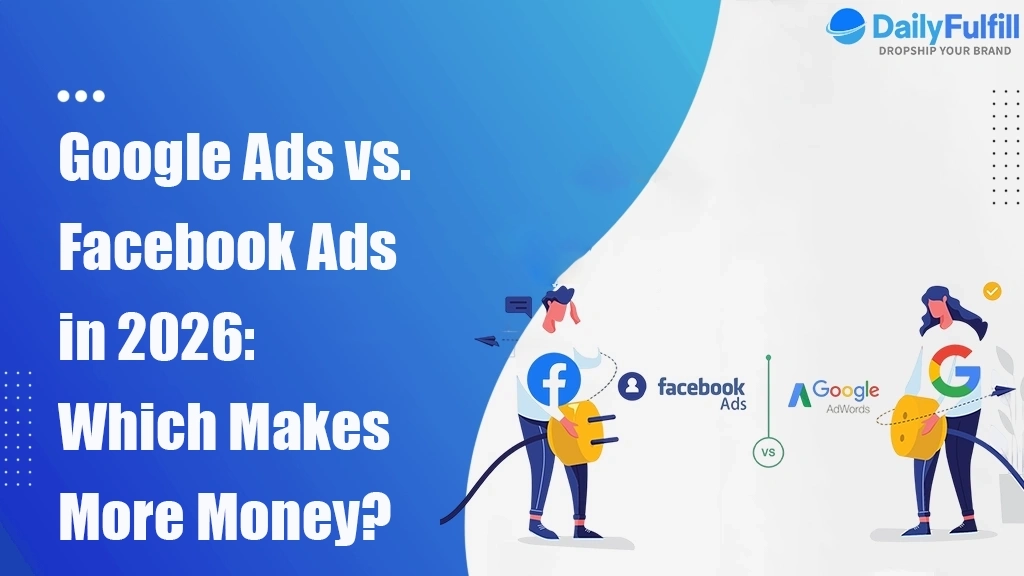 DailyFulfill
DROPSHIP YOUR BRAND

Google Ads vs. Facebook Ads in 2026: Which Makes More Money?

f

facebook Ads

VS

Google AdWords

G